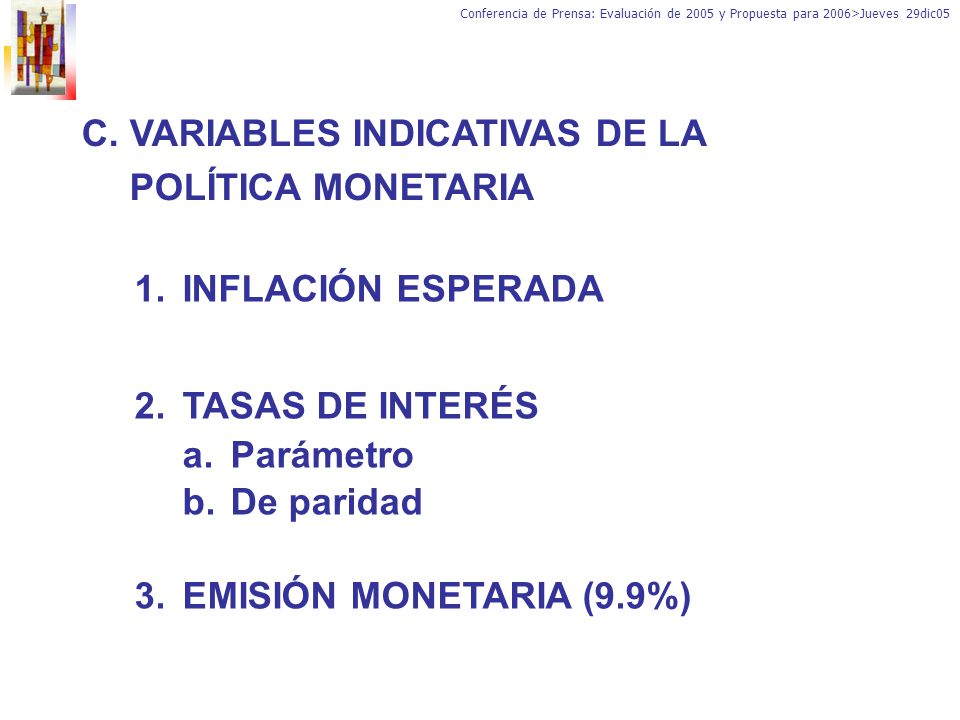 Conferencia de Prensa: Evaluación de 2005 y Propuesta para 2006>Jueves 29dic05

C. VARIABLES INDICATIVAS DE LA POLÍTICA MONETARIA

1. INFLACIÓN ESPERADA

2. TASAS DE INTERÉS
a. Parámetro
b. De paridad

3. EMISIÓN MONETARIA (9.9%)